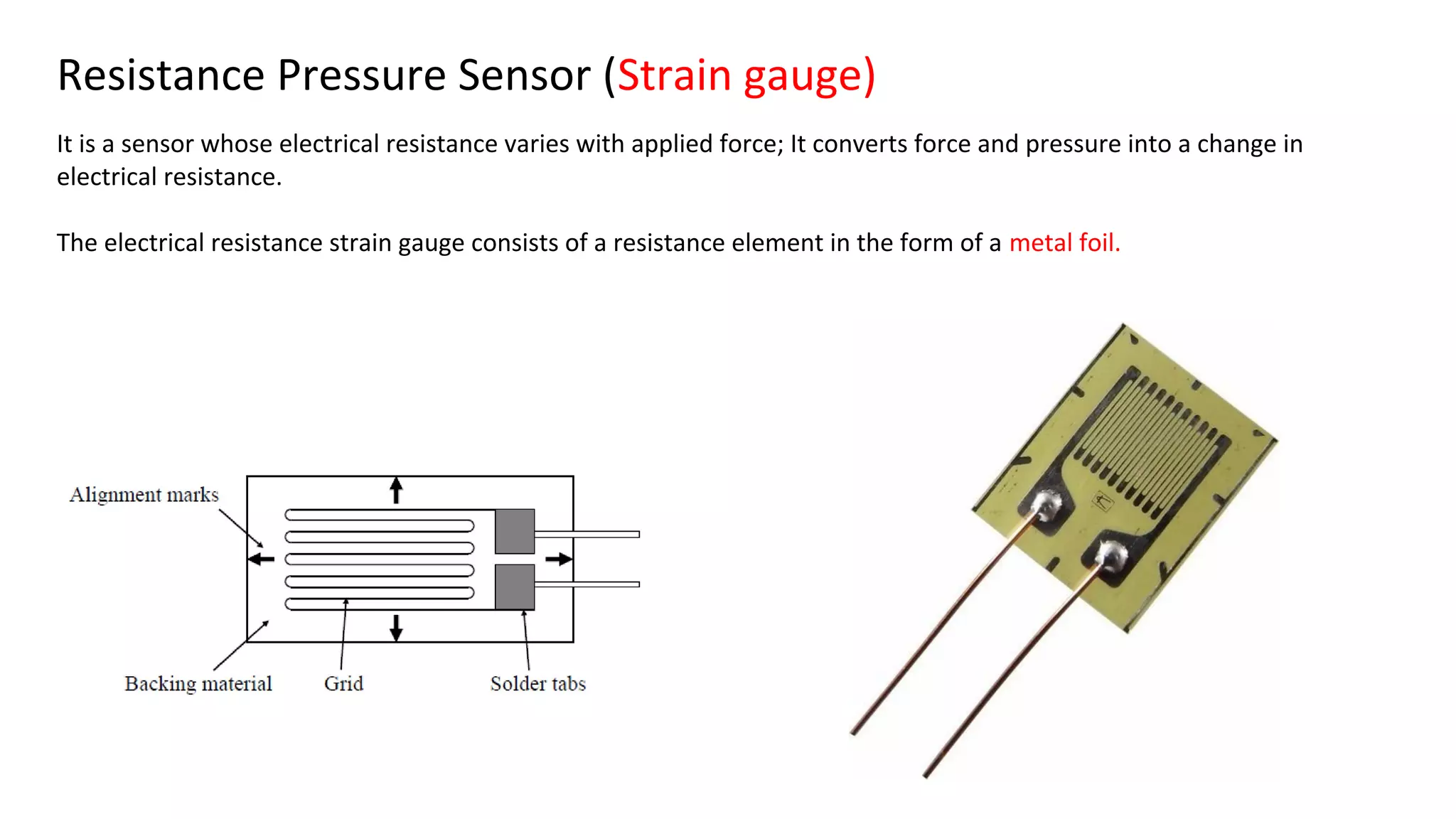 Resistance Pressure Sensor (Strain gauge)

It is a sensor whose electrical resistance varies with applied force; It converts force and pressure into a change in electrical resistance.

The electrical resistance strain gauge consists of a resistance element in the form of a metal foil.

Alignment marks

Backing material

Grid

Solder tabs